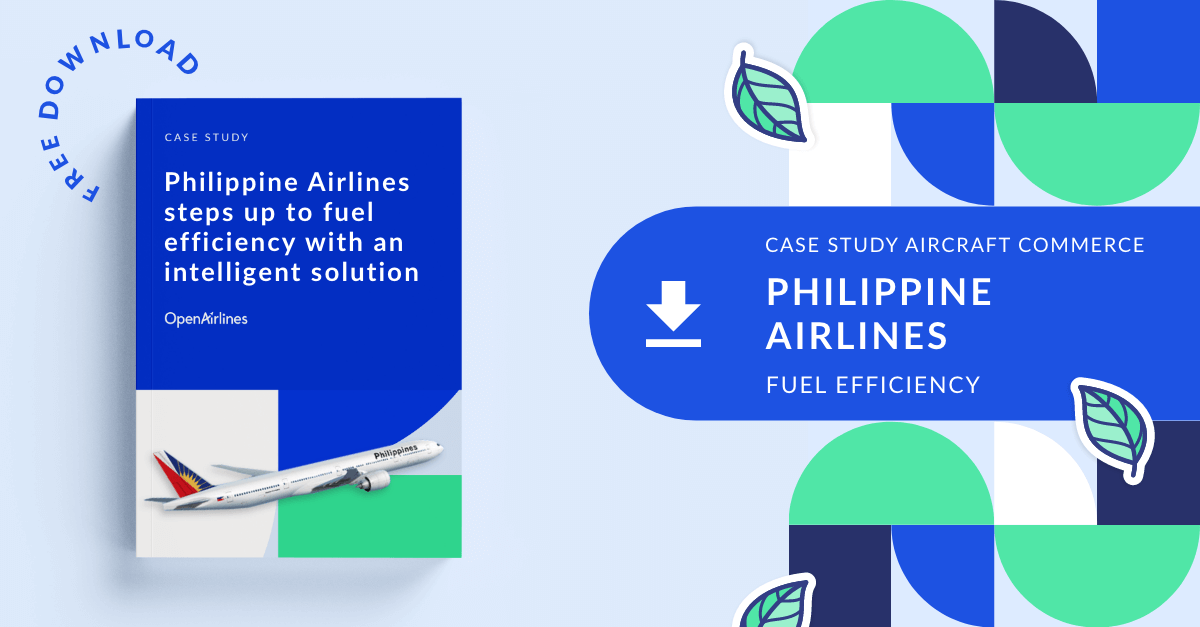 FREE DOWNLOAD

CASE STUDY

Philippine Airlines steps up to fuel efficiency with an intelligent solution

OpenAirlines

Philippines

CASE STUDY AIRCRAFT COMMERCE

PHILIPPINE AIRLINES

FUEL EFFICIENCY